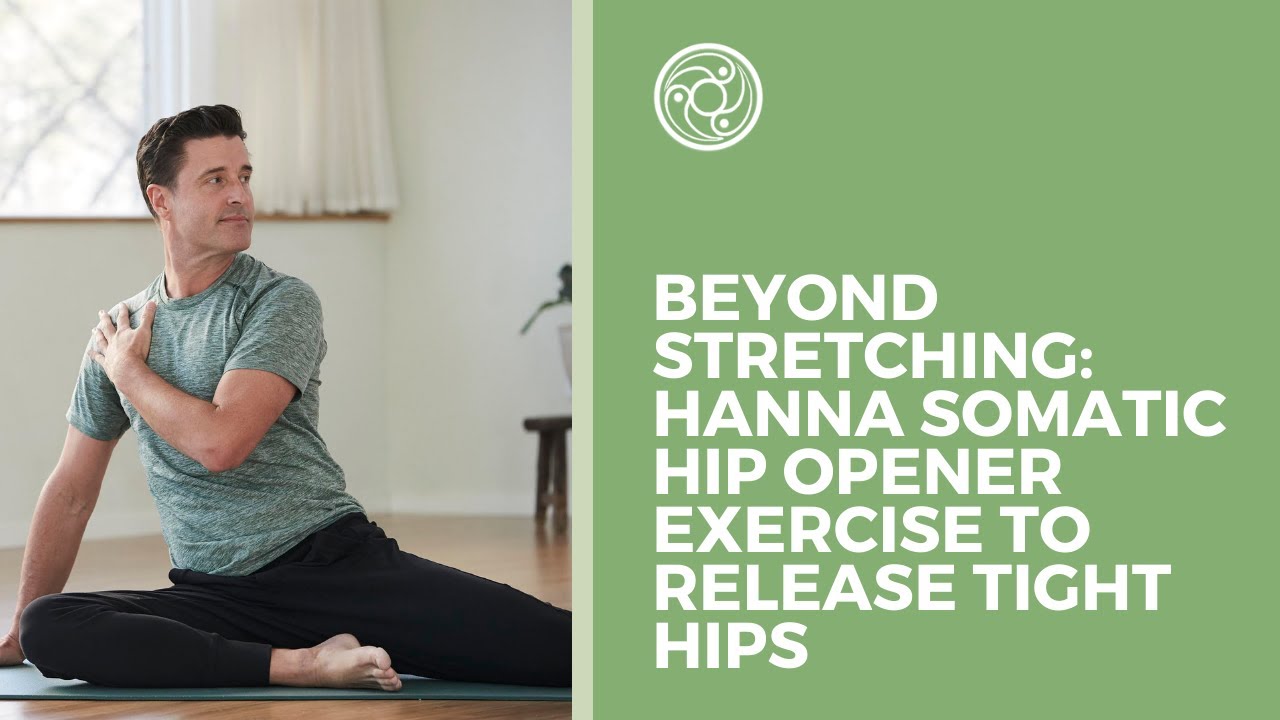 BEYOND STRETCHING: HANNA SOMATIC HIP OPENER EXERCISE TO RELEASE TIGHT HIPS